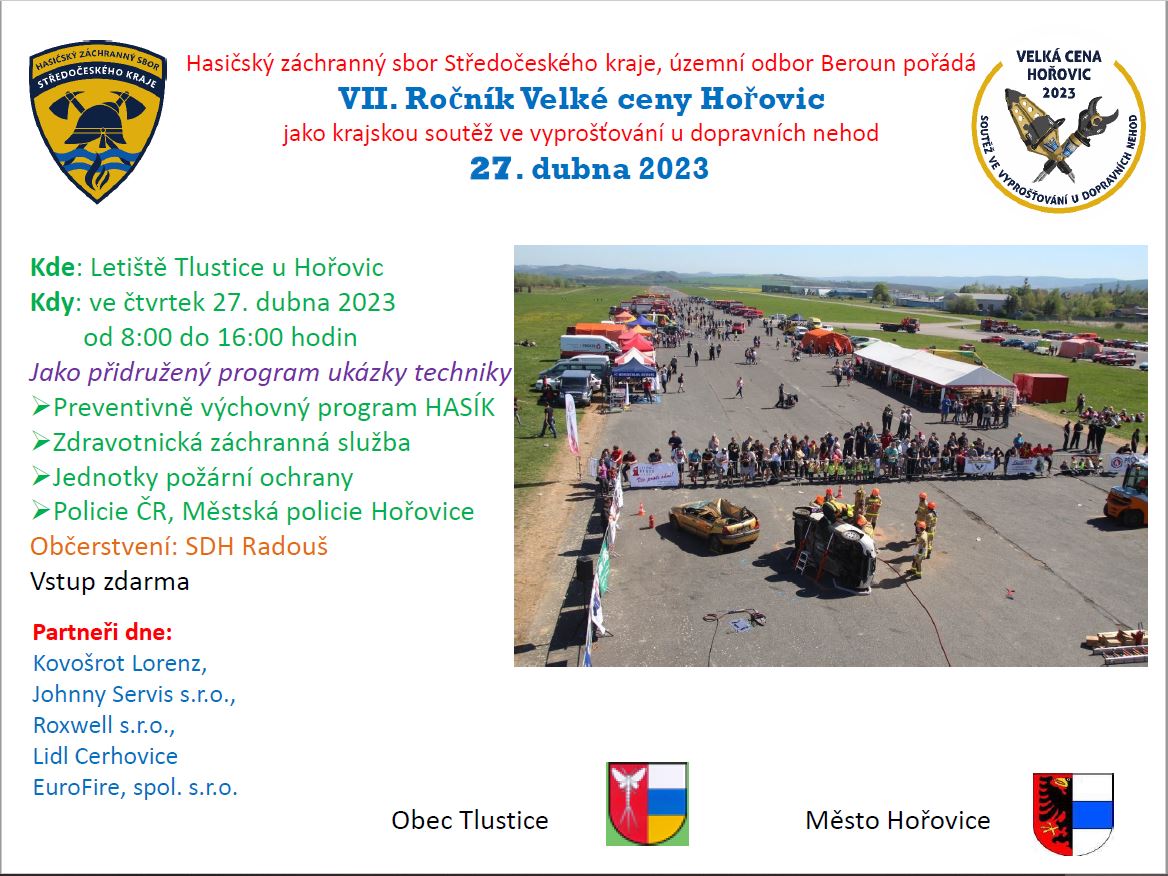 HASIČSKÝ ZÁCHRANNÝ SBOR STŘEDOČESKÉHO KRAJE

Hasičský záchranný sbor Středočeského kraje, územní odbor Beroun pořádá
VII. Ročník Velké ceny Hořovic
jako krajskou soutěž ve vyprošťování u dopravních nehod
27. dubna 2023

VELKÁ CENA HOŘOVIC 2023
SOUTĚŽ VE VYPROŠŤOVÁNÍ U DOPRAVNÍCH NEHOD

Kde: Letiště Tlustice u Hořovic
Kdy: ve čtvrtek 27. dubna 2023
od 8:00 do 16:00 hodin
Jako přidružený program ukázky techniky
➢Preventivně výchovný program HASÍK
➢Zdravotnická záchranná služba
➢Jednotky požární ochrany
➢Policie ČR, Městská policie Hořovice
Občerstvení: SDH Radouš
Vstup zdarma

Partneři dne:
Kovošrot Lorenz,
Johnny Servis s.r.o.,
Roxwell s.r.o.,
Lidl Cerhovice
EuroFire, spol. s.r.o.

Obec Tlustice

Město Hořovice